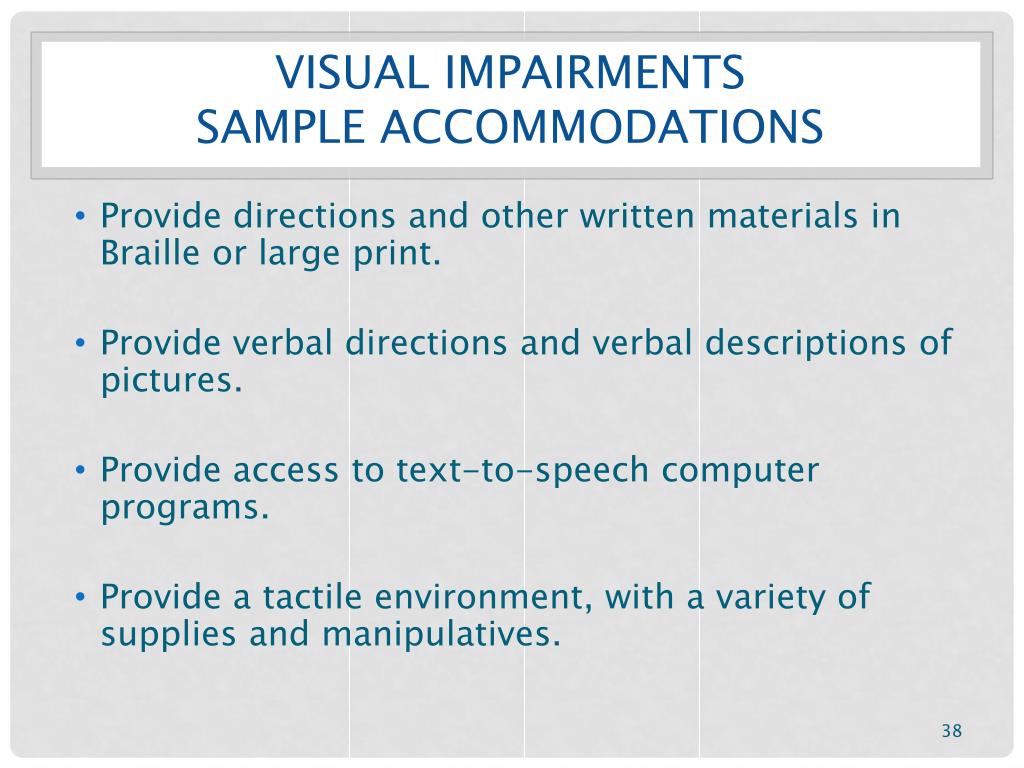 VISUAL IMPAIRMENTS
SAMPLE ACCOMMODATIONS

• Provide directions and other written materials in Braille or large print.

• Provide verbal directions and verbal descriptions of pictures.

• Provide access to text-to-speech computer programs.

• Provide a tactile environment, with a variety of supplies and manipulatives.

38